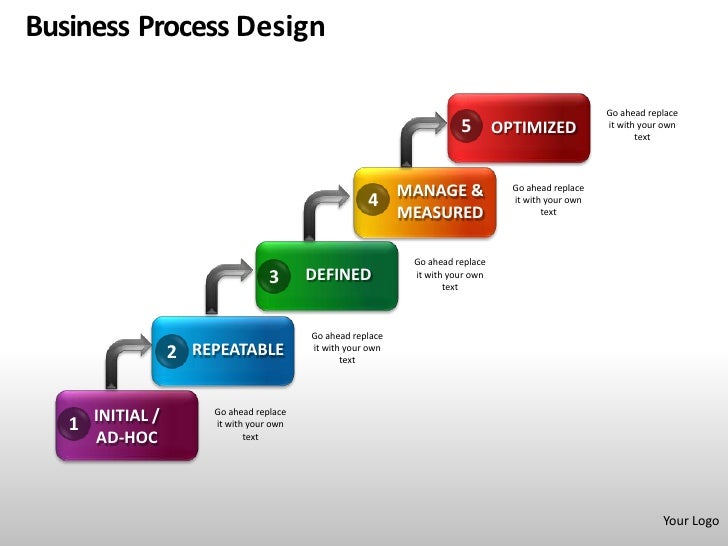 Business Process Design

5 OPTIMIZED

Go ahead replace it with your own text

4 MANAGE & MEASURED

Go ahead replace it with your own text

3 DEFINED

Go ahead replace it with your own text

2 REPEATABLE

Go ahead replace it with your own text

1 INITIAL / AD-HOC

Go ahead replace it with your own text

Your Logo